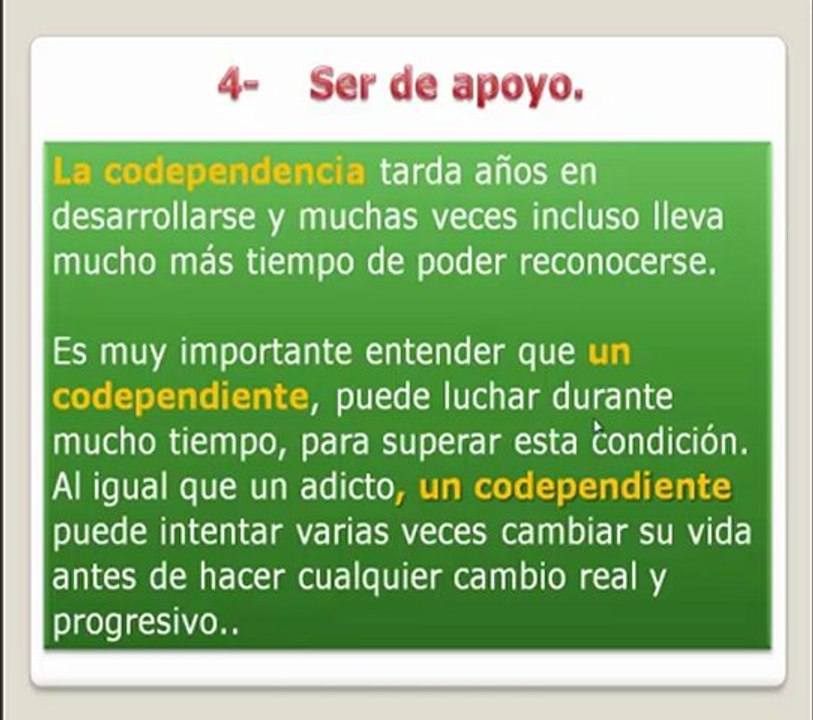 4- Ser de apoyo.

La codependencia tarda años en desarrollarse y muchas veces incluso lleva mucho más tiempo de poder reconocerse.

Es muy importante entender que un codependiente, puede luchar durante mucho tiempo, para superar esta condición. Al igual que un adicto, un codependiente puede intentar varias veces cambiar su vida antes de hacer cualquier cambio real y progresivo..